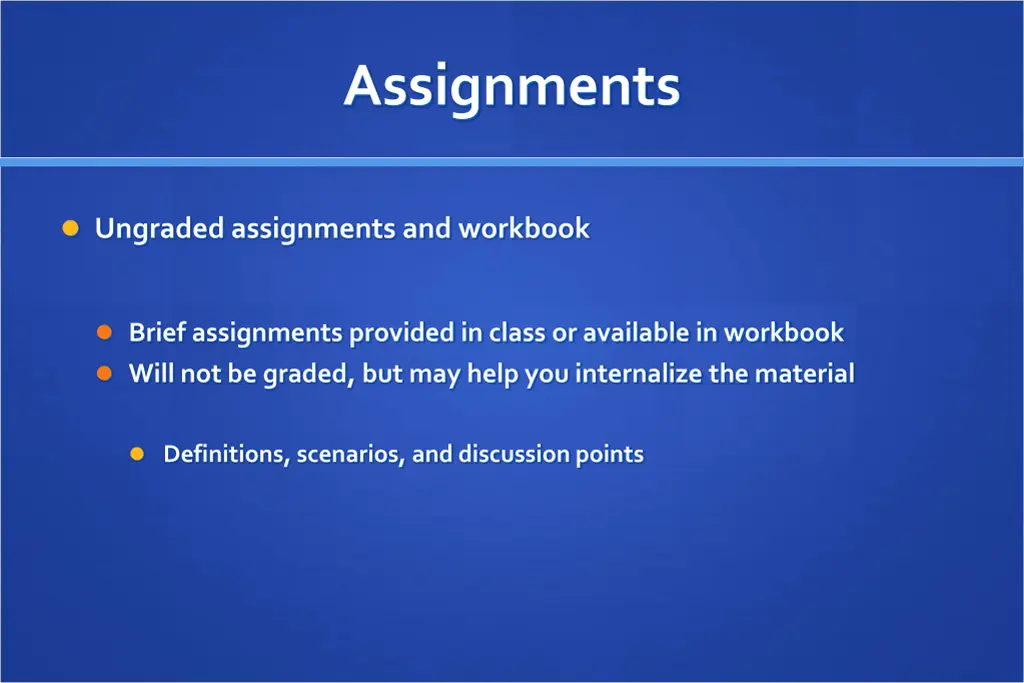 Assignments

Ungraded assignments and workbook

Brief assignments provided in class or available in workbook
Will not be graded, but may help you internalize the material

Definitions, scenarios, and discussion points